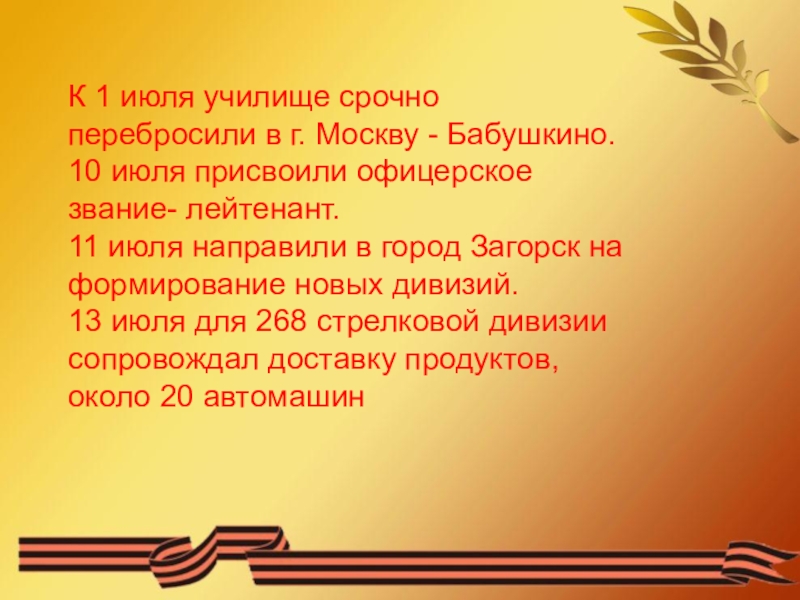 К 1 июля училище срочно перебросили в г. Москву - Бабушкино.
10 июля присвоили офицерское звание- лейтенант.
11 июля направили в город Загорск на формирование новых дивизий.
13 июля для 268 стрелковой дивизии сопровождал доставку продуктов, около 20 автомашин